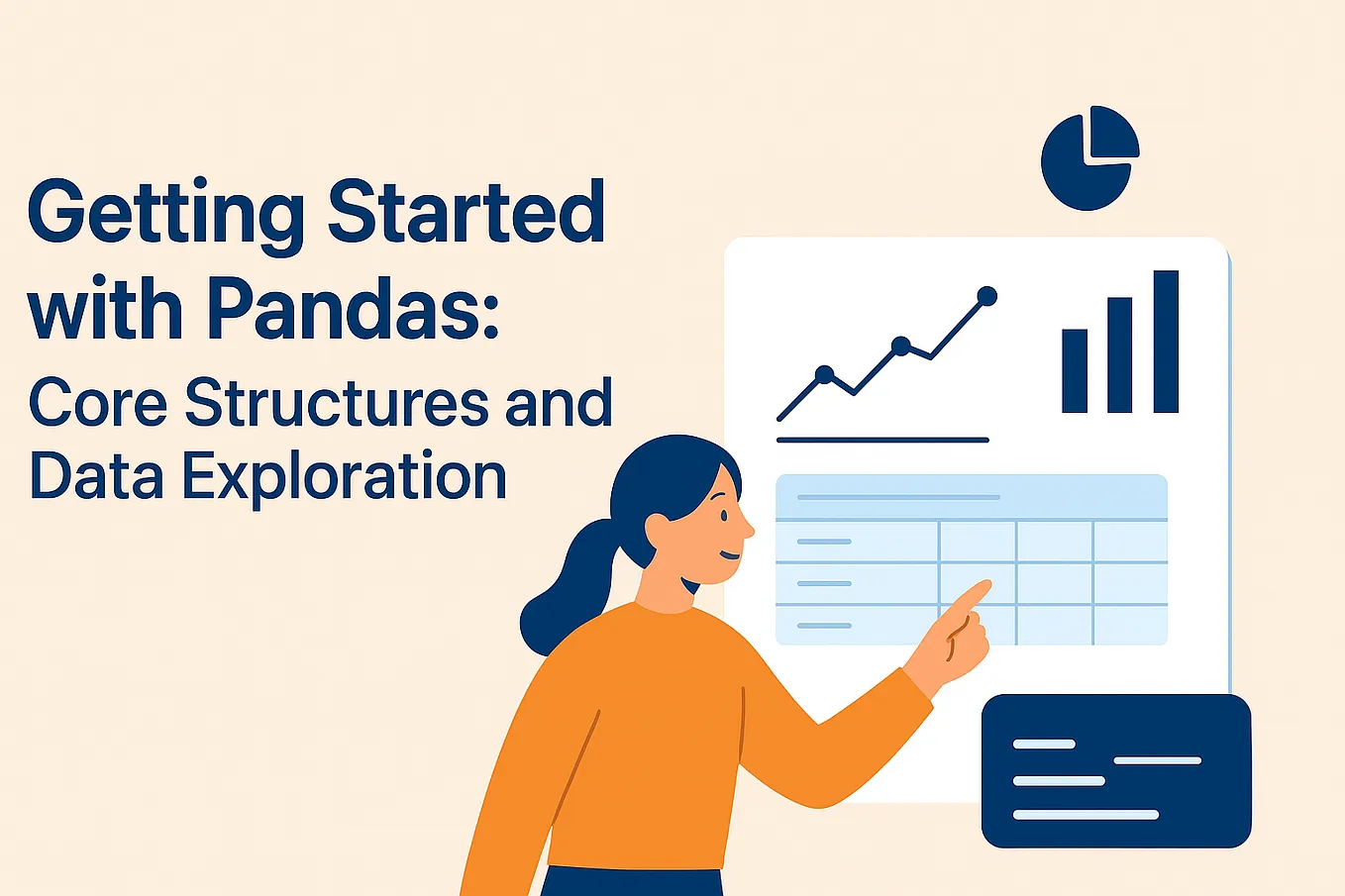 Getting Started with Pandas:
Core Structures and Data Exploration